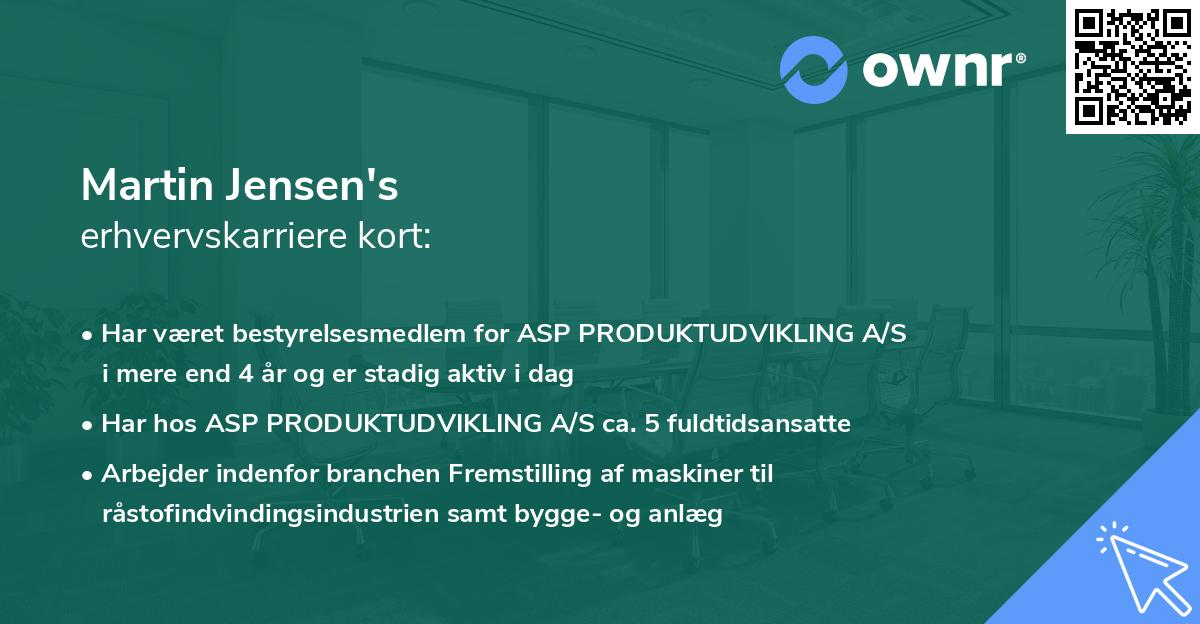 ownr®

Martin Jensen's
erhvervskarriere kort:

• Har været bestyrelsesmedlem for ASP PRODUKTUDVIKLING A/S i mere end 4 år og er stadig aktiv i dag

• Har hos ASP PRODUKTUDVIKLING A/S ca. 5 fuldtidsansatte

• Arbejder indenfor branchen Fremstilling af maskiner til råstofindvindingsindustrien samt bygge- og anlæg